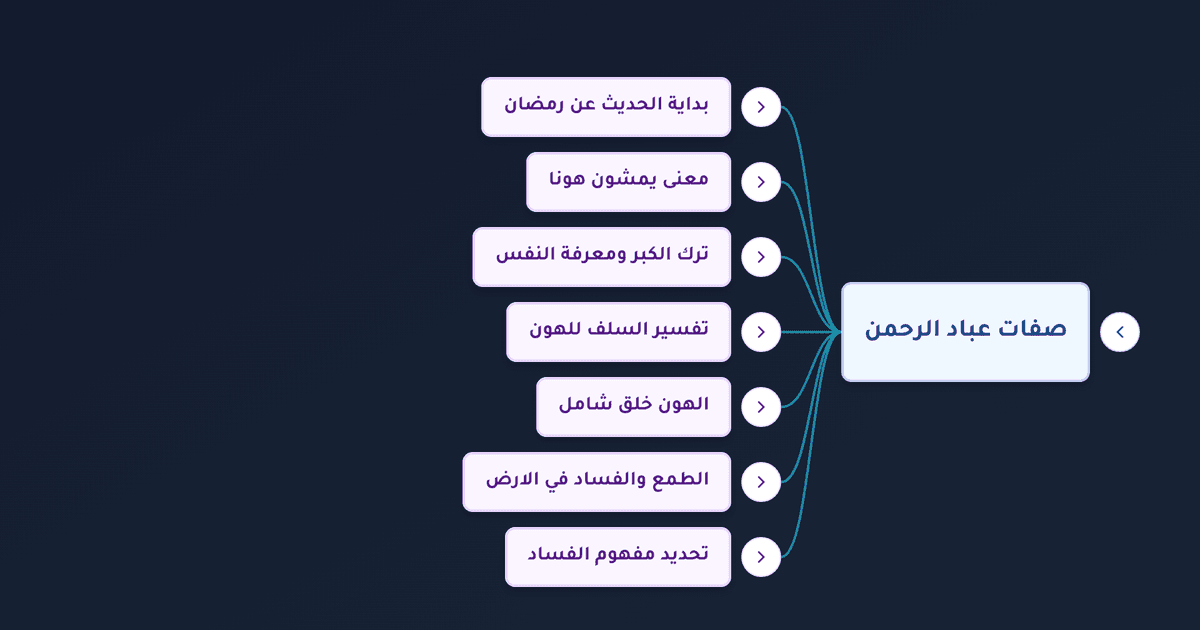 صفات عباد الرحمن

بداية الحديث عن رمضان

معنى يمشون هونا

ترك الكبر ومعرفة النفس

تفسير السلف للهون

الهون خلق شامل

الطمع والفساد في الارض

تحديد مفهوم الفساد